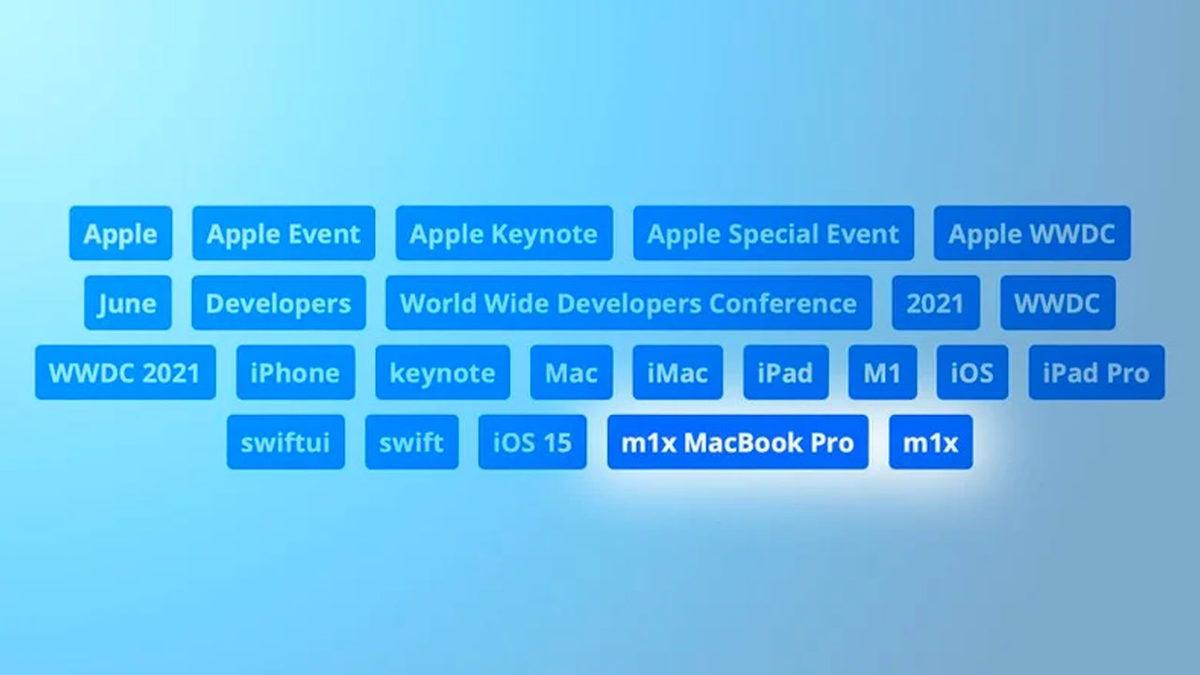 Apple Apple Event Apple Keynote Apple Special Event Apple WWDC

June Developers World Wide Developers Conference 2021 WWDC

WWDC 2021 iPhone keynote Mac iMac iPad M1 iOS iPad Pro

swiftui swift iOS 15 m1x MacBook Pro m1x